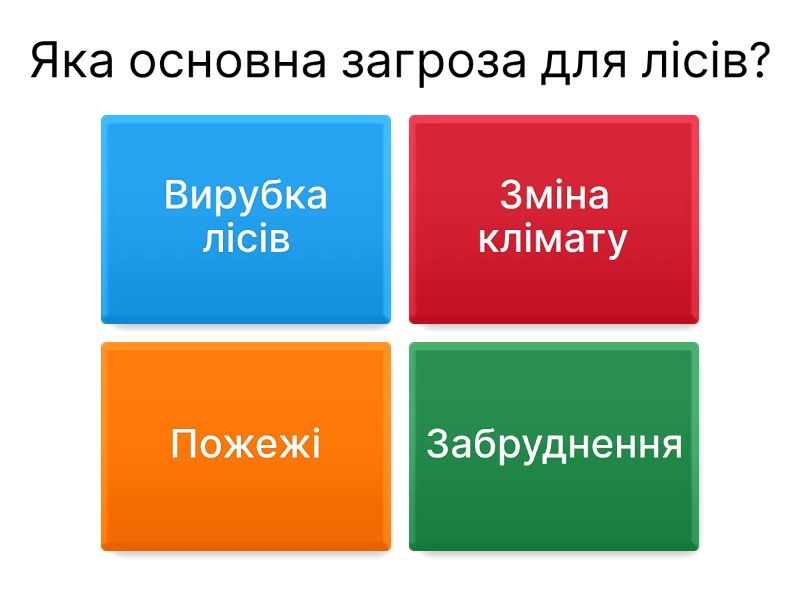 Яка основна загроза для лісів?

Вирубка лісів

Зміна клімату

Пожежі

Забруднення